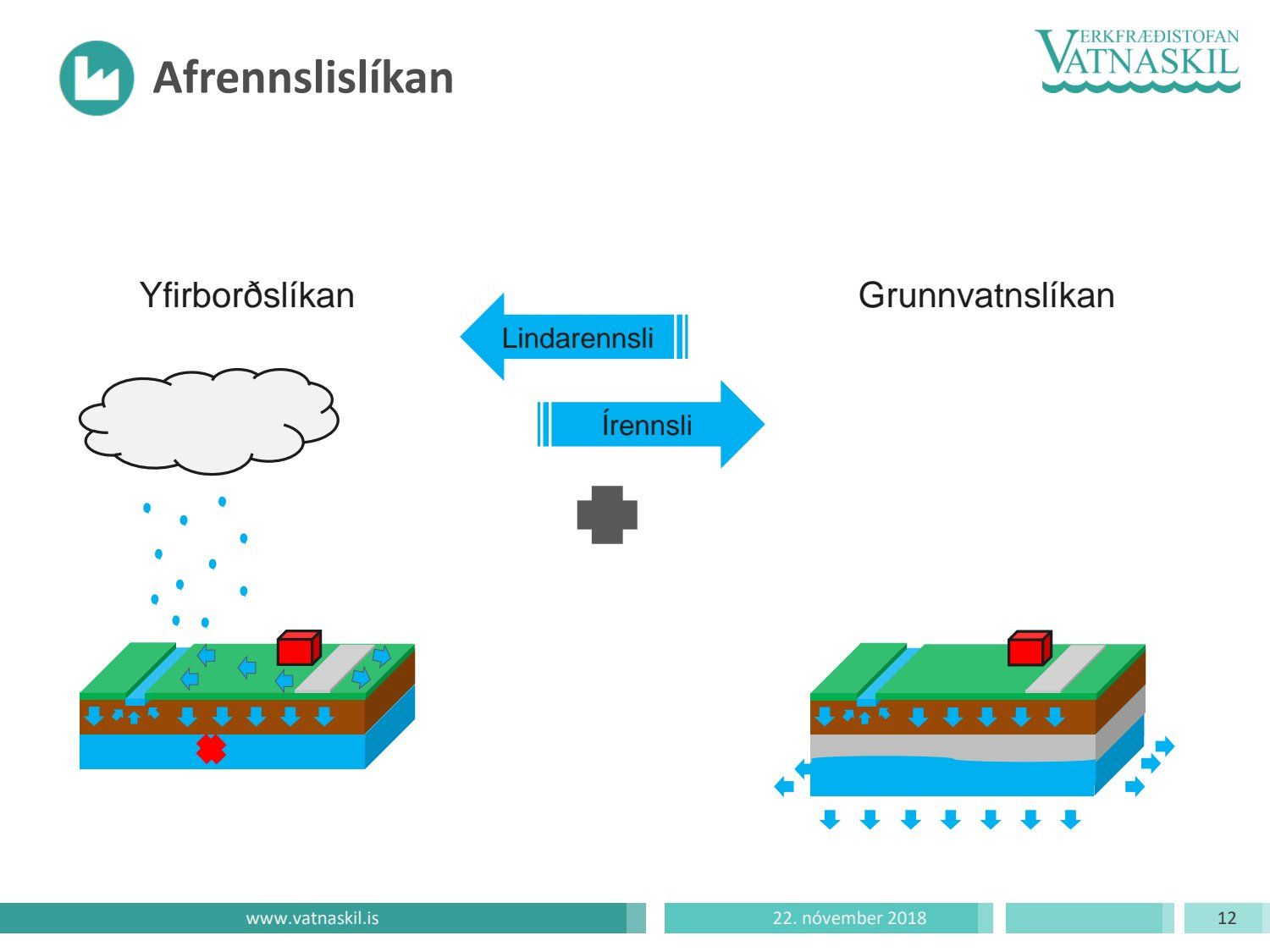 Afrennslislíkan

VERKFRÆÐISTOFAN
VATNASKIL

Yfirborðslíkan

Lindarennsli

Írennsli

Grunnvatnslíkan

www.vatnaskil.is

22. nóvember 2018

12